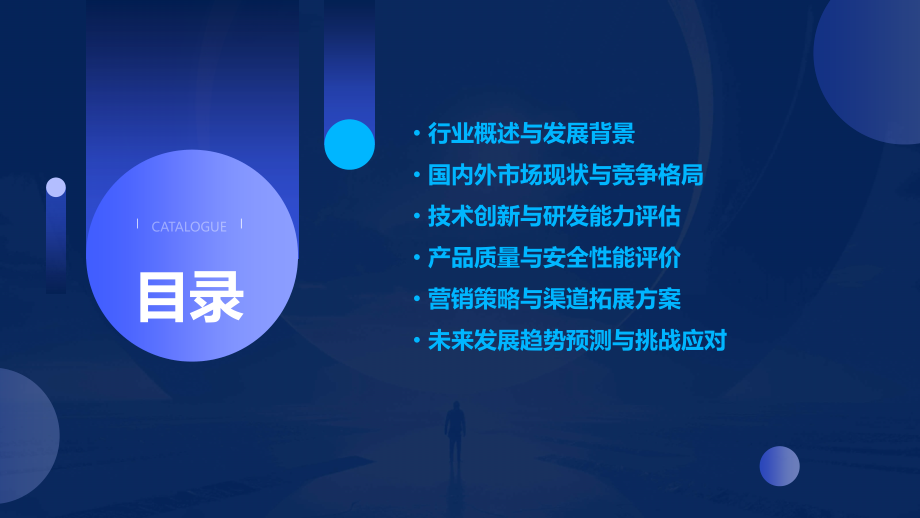 CATALOGUE

目录

· 行业概述与发展背景
· 国内外市场现状与竞争格局
· 技术创新与研发能力评估
· 产品质量与安全性能评价
· 营销策略与渠道拓展方案
· 未来发展趋势预测与挑战应对